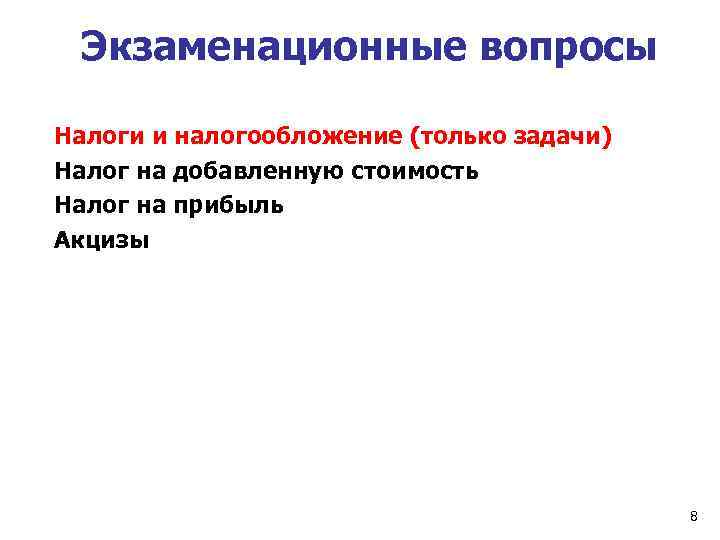 Экзаменационные вопросы

Налоги и налогообложение (только задачи)
Налог на добавленную стоимость
Налог на прибыль
Акцизы

8